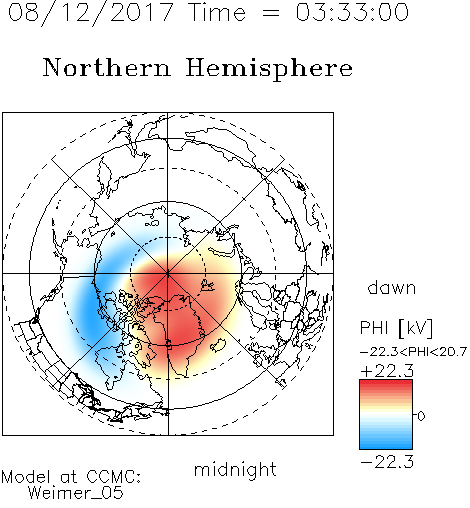 08/12/2017 Time = 03:33:00

Northern Hemisphere

dawn

PHI [kV]

−22.3<PHI<20.7

+22.3

0

−22.3

midnight

Model at CCMC:
Weimer_05